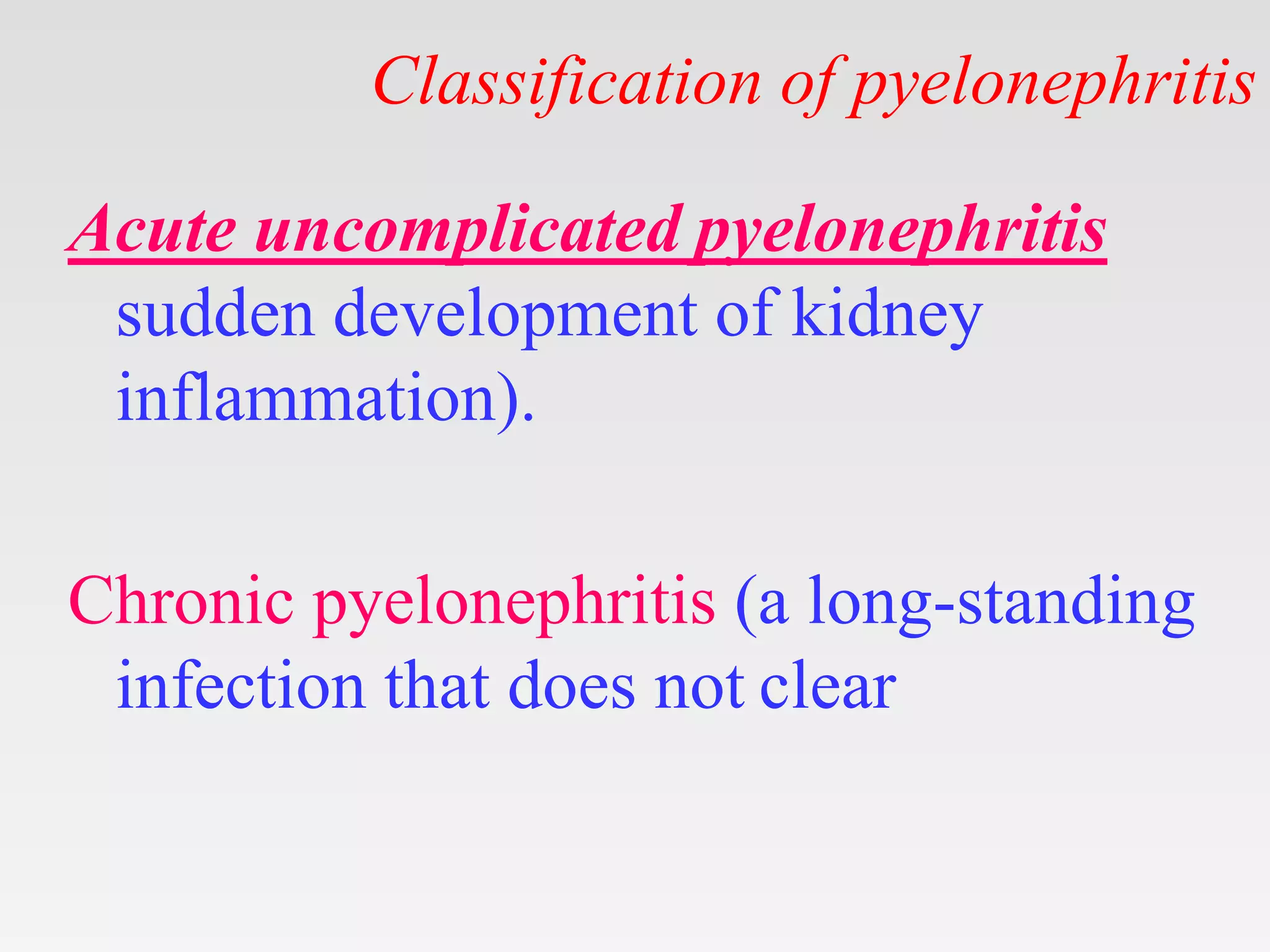 Classification of pyelonephritis

Acute uncomplicated pyelonephritis sudden development of kidney inflammation).

Chronic pyelonephritis (a long-standing infection that does not clear